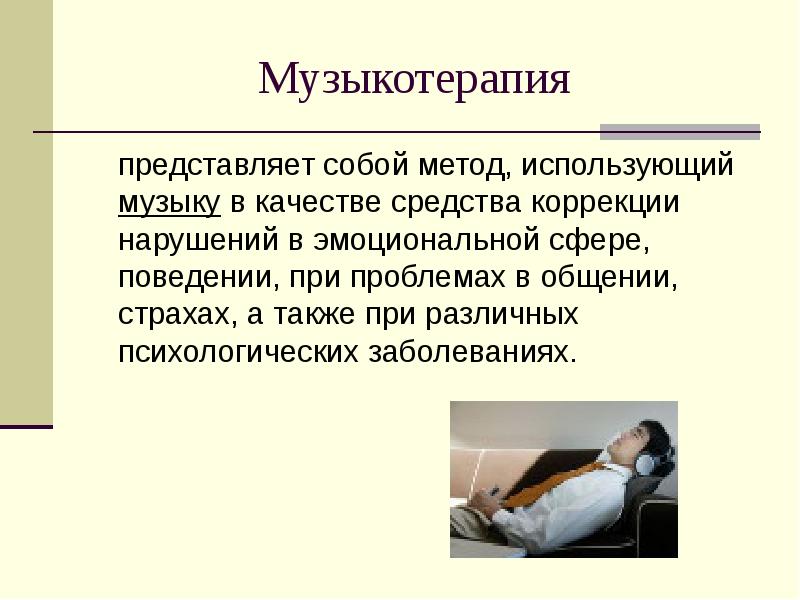 Музыкотерапия

представляет собой метод, использующий музыку в качестве средства коррекции нарушений в эмоциональной сфере, поведении, при проблемах в общении, страхах, а также при различных психологических заболеваниях.